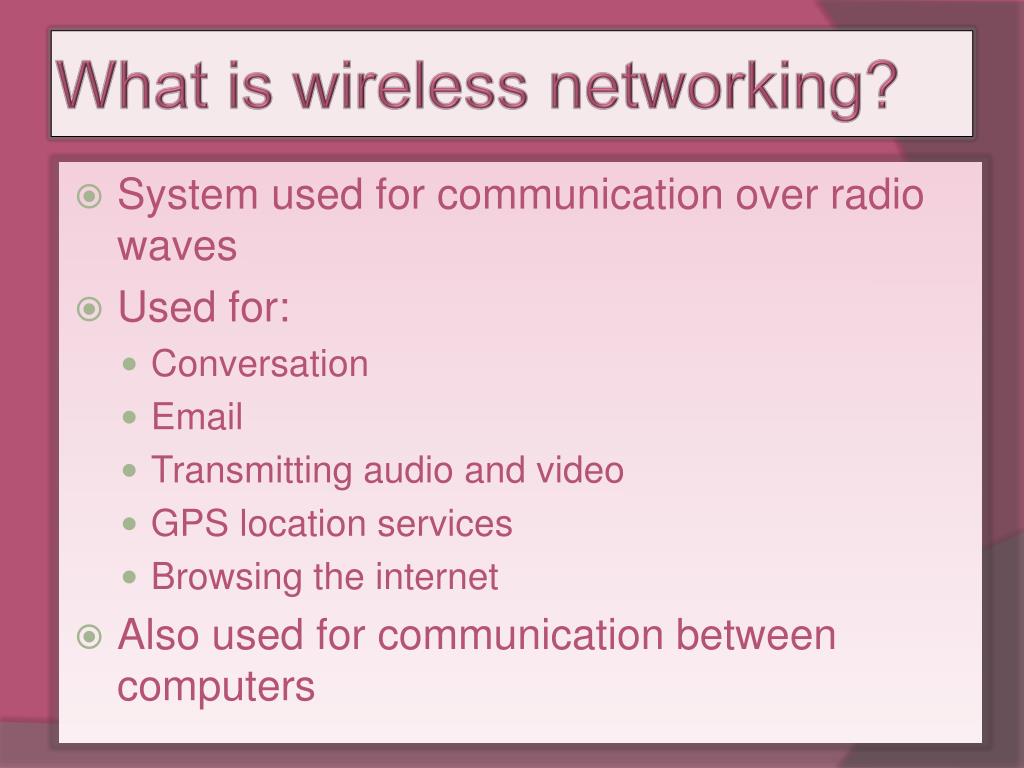 What is wireless networking?

System used for communication over radio waves

Used for:

Conversation

Email

Transmitting audio and video

GPS location services

Browsing the internet

Also used for communication between computers